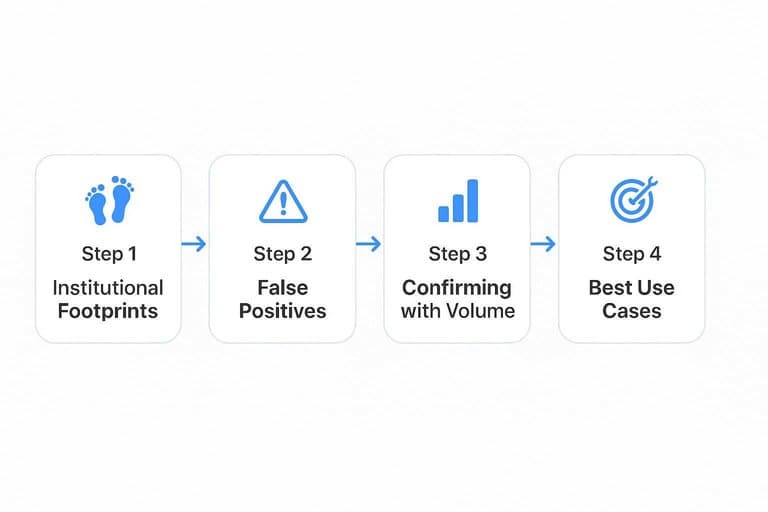 Step 1
Institutional Footprints

Step 2
False Positives

Step 3
Confirming with Volume

Step 4
Best Use Cases